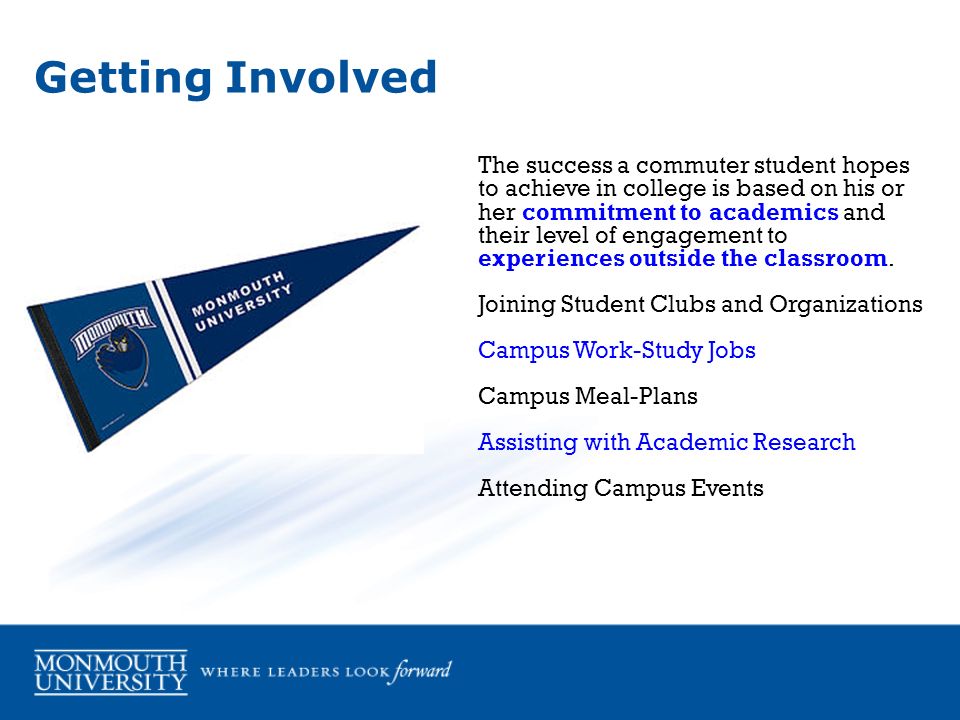 Getting Involved

MONMOUTH

MONMOUTH UNIVERSITY

The success a commuter student hopes to achieve in college is based on his or her commitment to academics and their level of engagement to experiences outside the classroom.

Joining Student Clubs and Organizations

Campus Work-Study Jobs

Campus Meal-Plans

Assisting with Academic Research

Attending Campus Events

MONMOUTH UNIVERSITY WHERE LEADERS LOOK forward